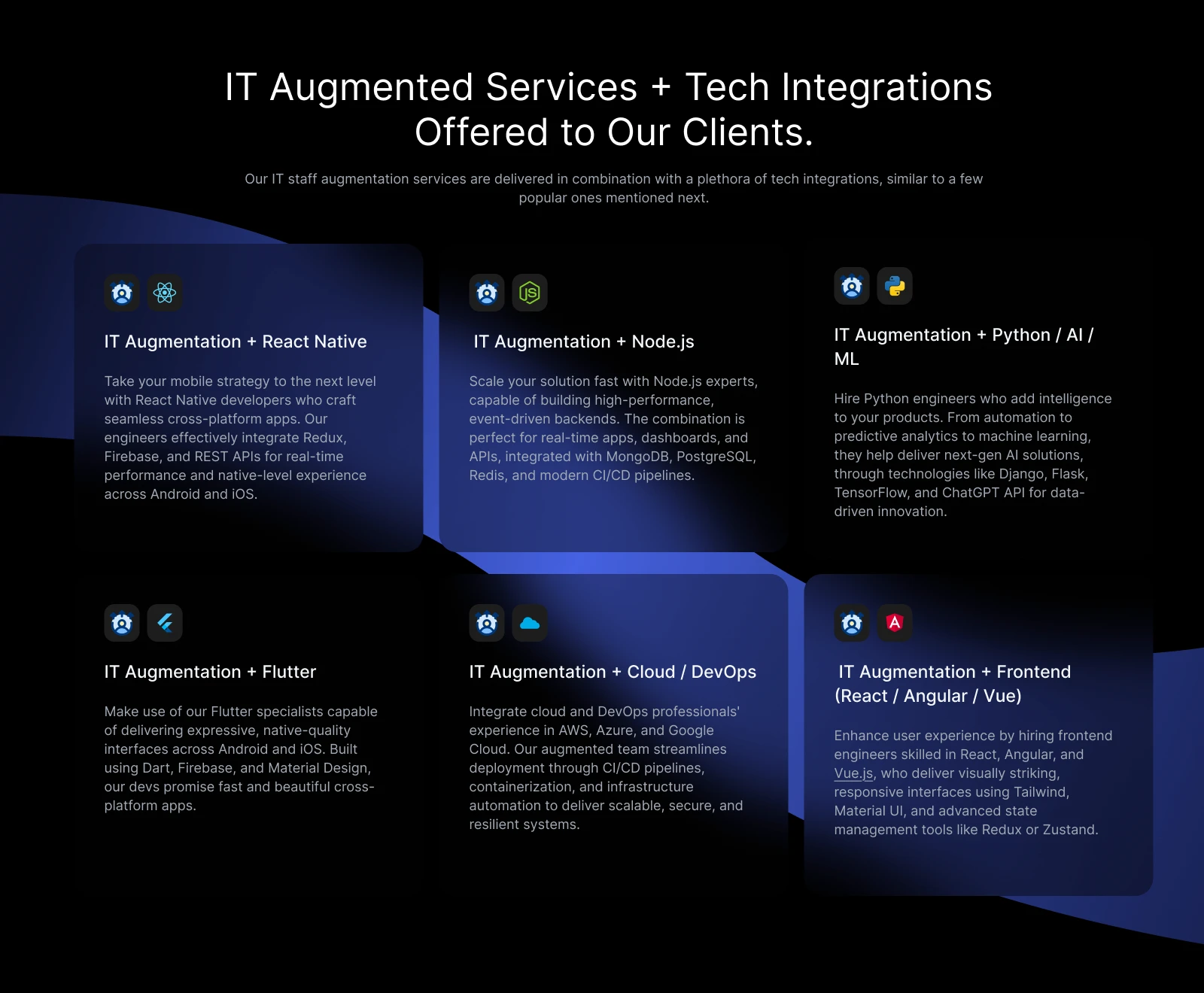 IT Augmented Services + Tech Integrations Offered to Our Clients.

Our IT staff augmentation services are delivered in combination with a plethora of tech integrations, similar to a few popular ones mentioned next.

IT Augmentation + React Native

Take your mobile strategy to the next level with React Native developers who craft seamless cross-platform apps. Our engineers effectively integrate Redux, Firebase, and REST APIs for real-time performance and native-level experience across Android and iOS.

IT Augmentation + Node.js

Scale your solution fast with Node.js experts, capable of building high-performance, event-driven backends. The combination is perfect for real-time apps, dashboards, and APIs, integrated with MongoDB, PostgreSQL, Redis, and modern CI/CD pipelines.

IT Augmentation + Python / AI / ML

Hire Python engineers who add intelligence to your products. From automation to predictive analytics to machine learning, they help deliver next-gen AI solutions, through technologies like Django, Flask, TensorFlow, and ChatGPT API for data-driven innovation.

IT Augmentation + Flutter

Make use of our Flutter specialists capable of delivering expressive, native-quality interfaces across Android and iOS. Built using Dart, Firebase, and Material Design, our devs promise fast and beautiful cross-platform apps.

IT Augmentation + Cloud / DevOps

Integrate cloud and DevOps professionals' experience in AWS, Azure, and Google Cloud. Our augmented team streamlines deployment through CI/CD pipelines, containerization, and infrastructure automation to deliver scalable, secure, and resilient systems.

IT Augmentation + Frontend (React / Angular / Vue)

Enhance user experience by hiring frontend engineers skilled in React, Angular, and Vue.js, who deliver visually striking, responsive interfaces using Tailwind, Material UI, and advanced state management tools like Redux or Zustand.